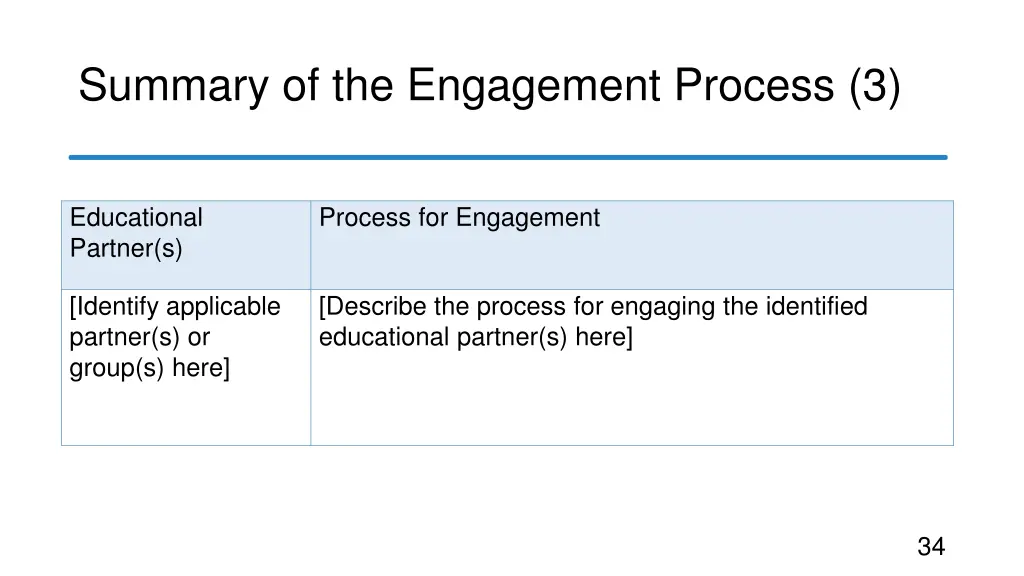 Summary of the Engagement Process (3)

| Educational Partner(s) | Process for Engagement |
|---|---|
| [Identify applicable partner(s) or group(s) here] | [Describe the process for engaging the identified educational partner(s) here] |

34